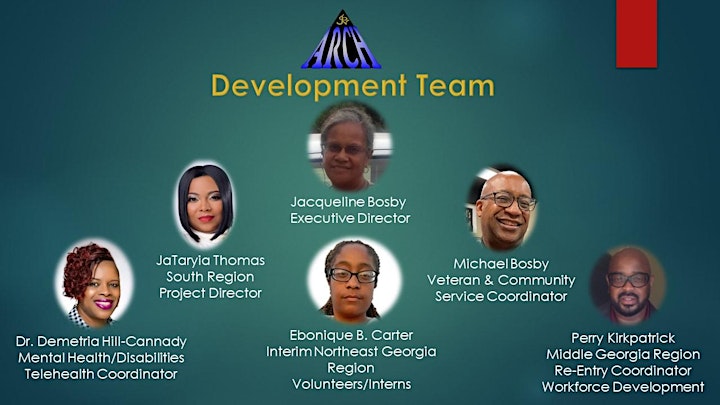 ARCH

Development Team

Jacqueline Bosby
Executive Director

JaTaryia Thomas
South Region
Project Director

Michael Bosby
Veteran & Community
Service Coordinator

Dr. Demetria Hill-Cannady
Mental Health/Disabilities
Telehealth Coordinator

Ebonique B. Carter
Interim Northeast Georgia
Region
Volunteers/Interns

Perry Kirkpatrick
Middle Georgia Region
Re-Entry Coordinator
Workforce Development